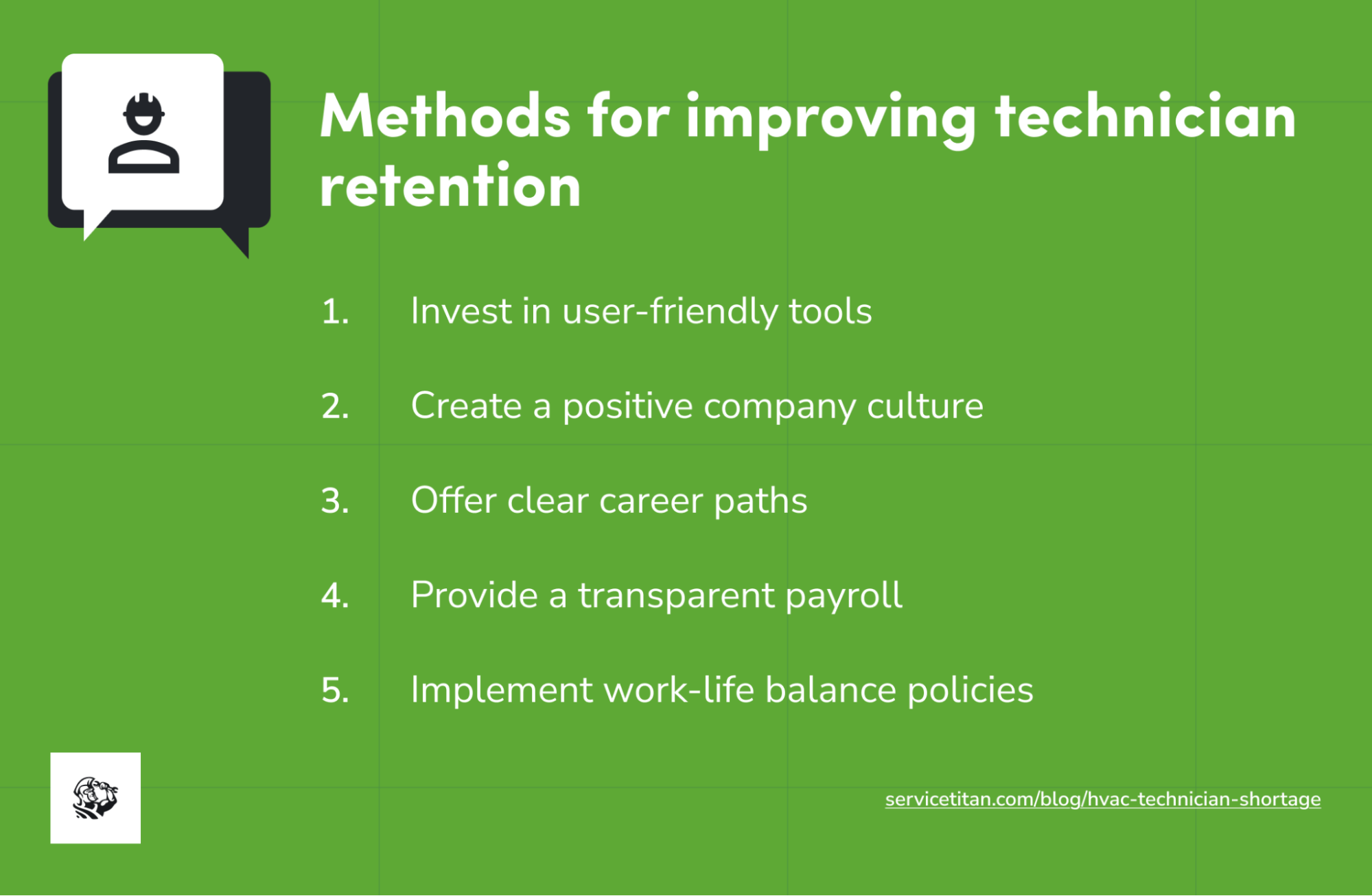 Methods for improving technician retention

1. Invest in user-friendly tools

2. Create a positive company culture

3. Offer clear career paths

4. Provide a transparent payroll

5. Implement work-life balance policies

servicetitan.com/blog/hvac-technician-shortage